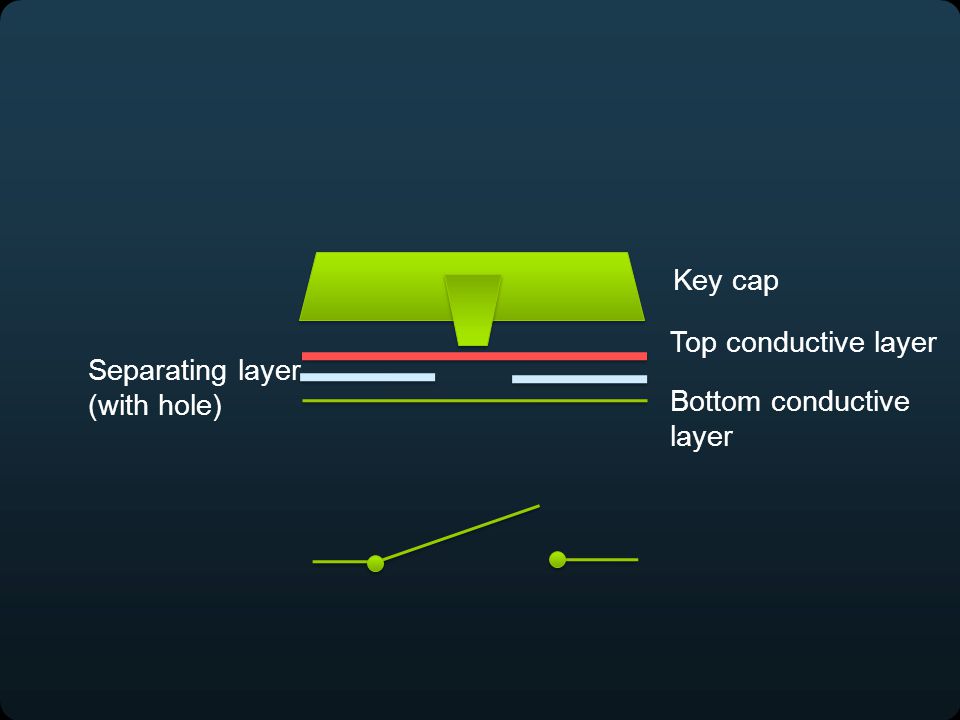 Key cap

Top conductive layer

Separating layer (with hole)

Bottom conductive layer